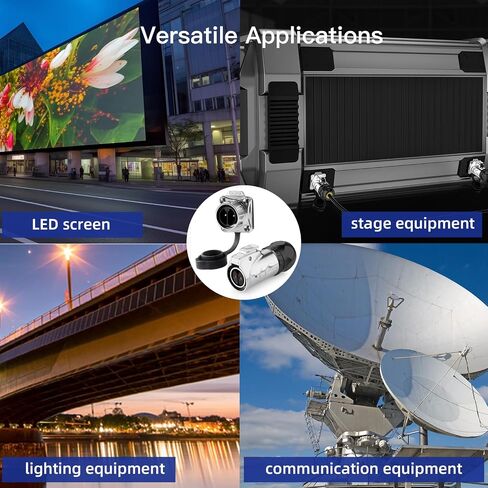 Versatile Applications

LED screen

stage equipment

lighting equipment

communication equipment